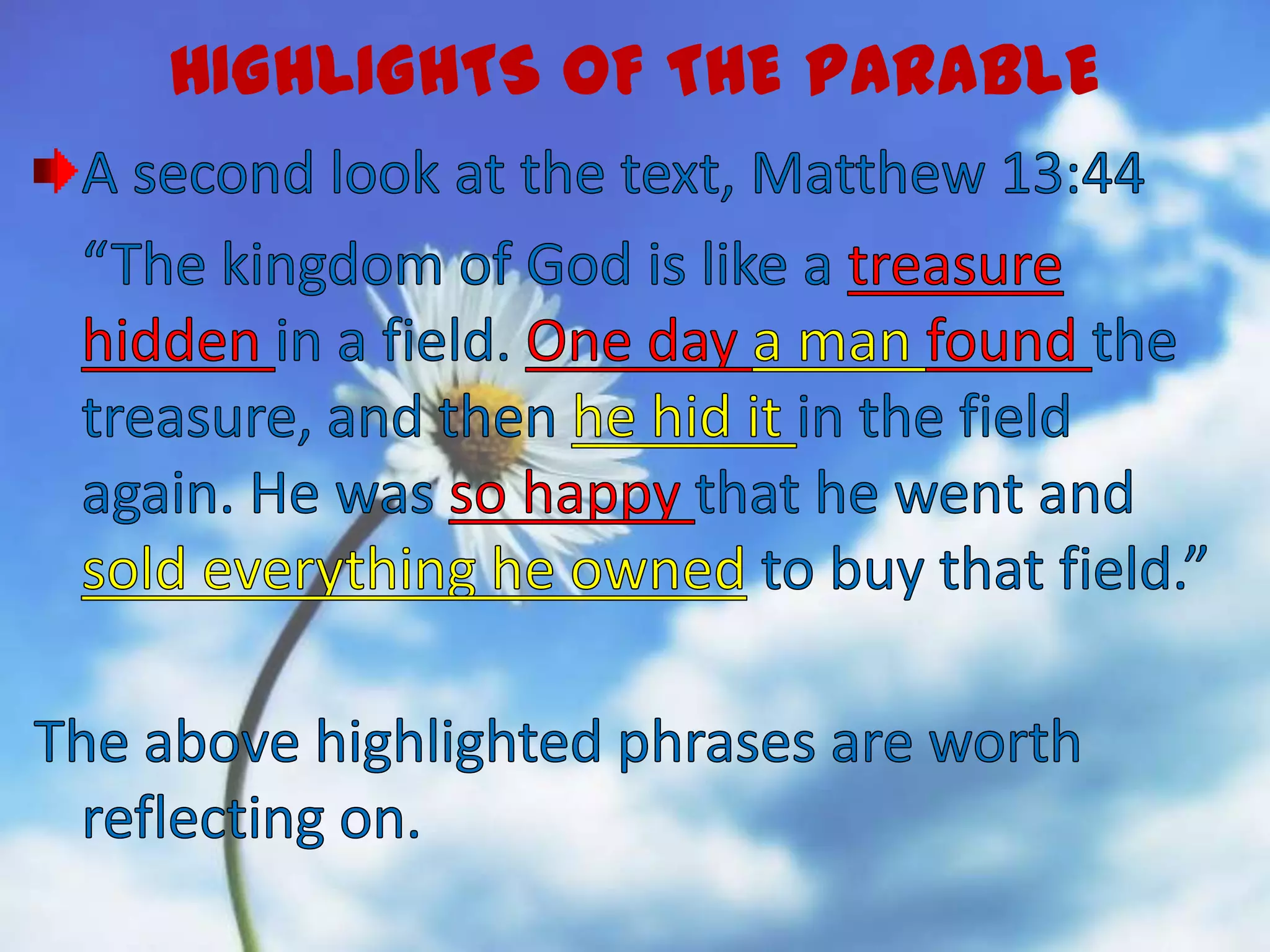 HIGHLIGHTS OF THE PARABLE

A second look at the text, Matthew 13:44

“The kingdom of God is like a treasure hidden in a field. One day a man found the treasure, and then he hid it in the field again. He was so happy that he went and sold everything he owned to buy that field.”

The above highlighted phrases are worth reflecting on.